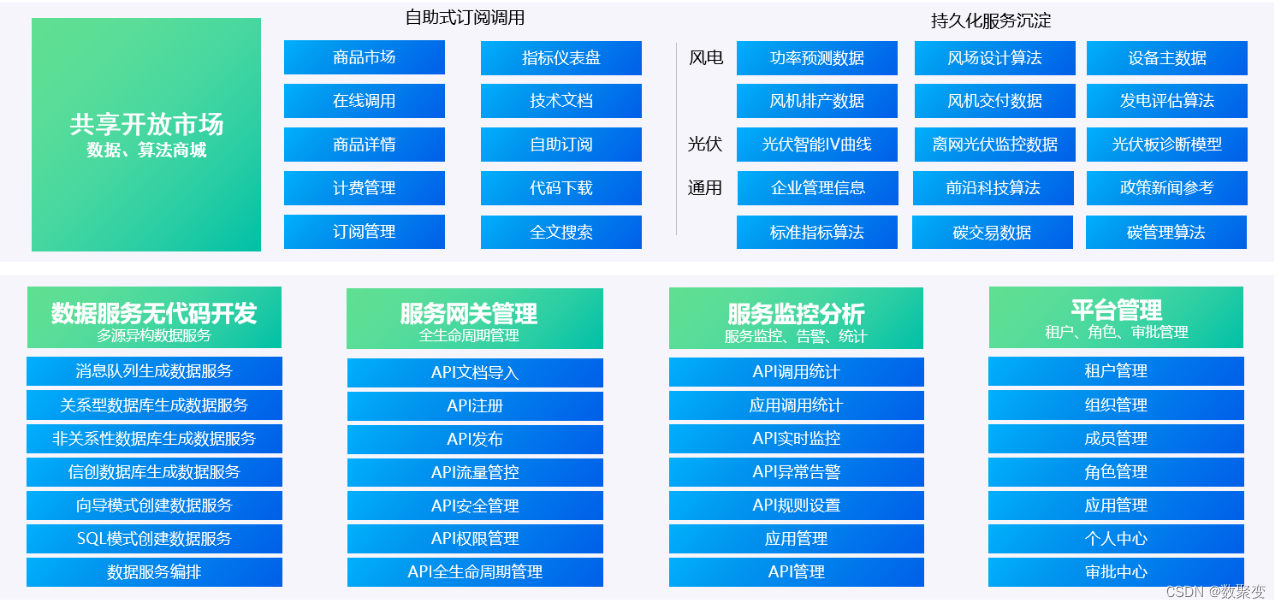 共享开放市场
数据、算法商城

自助式订阅调用

商品市场
在线调用
商品详情
计费管理
订阅管理

指标仪表盘
技术文档
自助订阅
代码下载
全文搜索

持久化服务沉淀

风电
功率预测数据
风场设计算法
设备主数据
风机排产数据
风机交付数据
发电评估算法

光伏
光伏智能IV曲线
离网光伏监控数据
光伏板诊断模型

通用
企业管理信息
前沿科技算法
政策新闻参考
标准指标算法
碳交易数据
碳管理算法

数据服务无代码开发
多源异构数据服务

消息队列生成数据服务
关系型数据库生成数据服务
非关系性数据库生成数据服务
信创数据库生成数据服务
向导模式创建数据服务
SQL模式创建数据服务
数据服务编排

服务网关管理
全生命周期管理

API文档导入
API注册
API发布
API流量管控
API安全管理
API权限管理
API全生命周期管理

服务监控分析
服务监控、告警、统计

API调用统计
应用调用统计
API实时监控
API异常告警
API规则设置
应用管理
API管理

平台管理
租户、角色、审批管理

租户管理
组织管理
成员管理
角色管理
应用管理
个人中心
审批中心

CSDN @数聚变